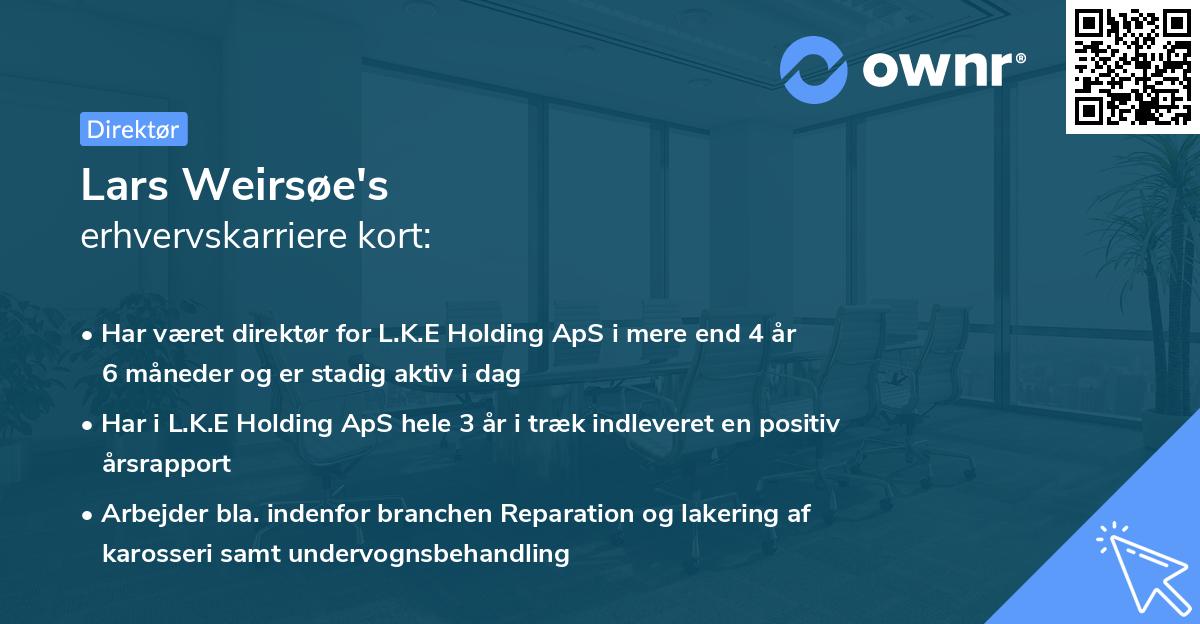 ownr®

Direktør

Lars Weirsøe's
erhvervskarriere kort:

• Har været direktør for L.K.E Holding ApS i mere end 4 år 6 måneder og er stadig aktiv i dag

• Har i L.K.E Holding ApS hele 3 år i træk indleveret en positiv årsrapport

• Arbejder bla. indenfor branchen Reparation og lakering af karosseri samt undervognsbehandling